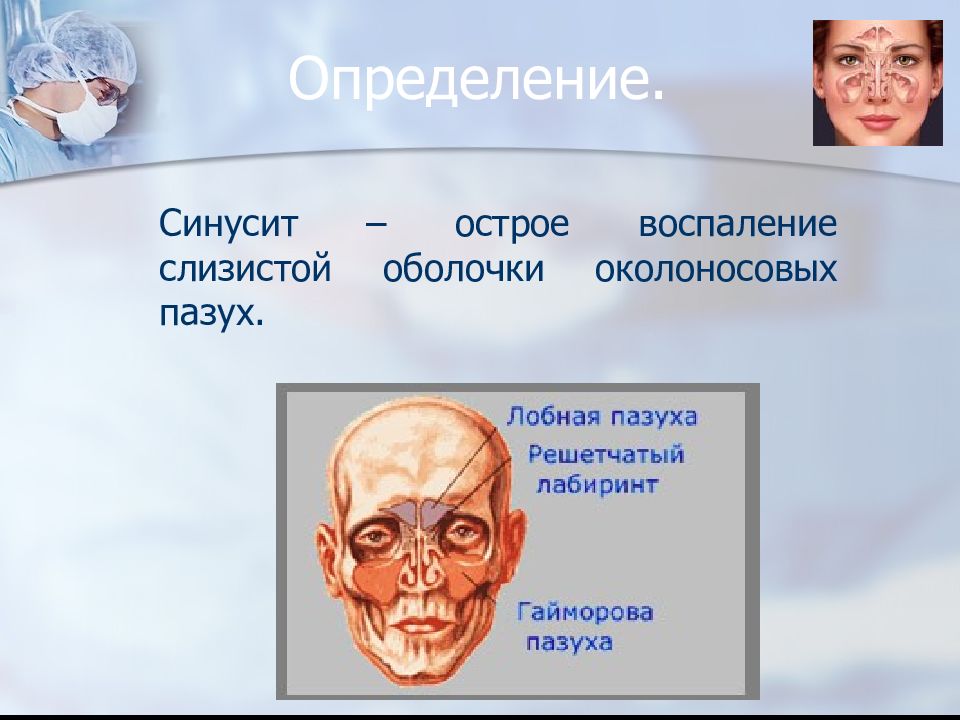 Определение.

Синусит – острое воспаление слизистой оболочки околоносовых пазух.

Лобная пазуха

Решетчатый лабиринт

Гайморова пазуха